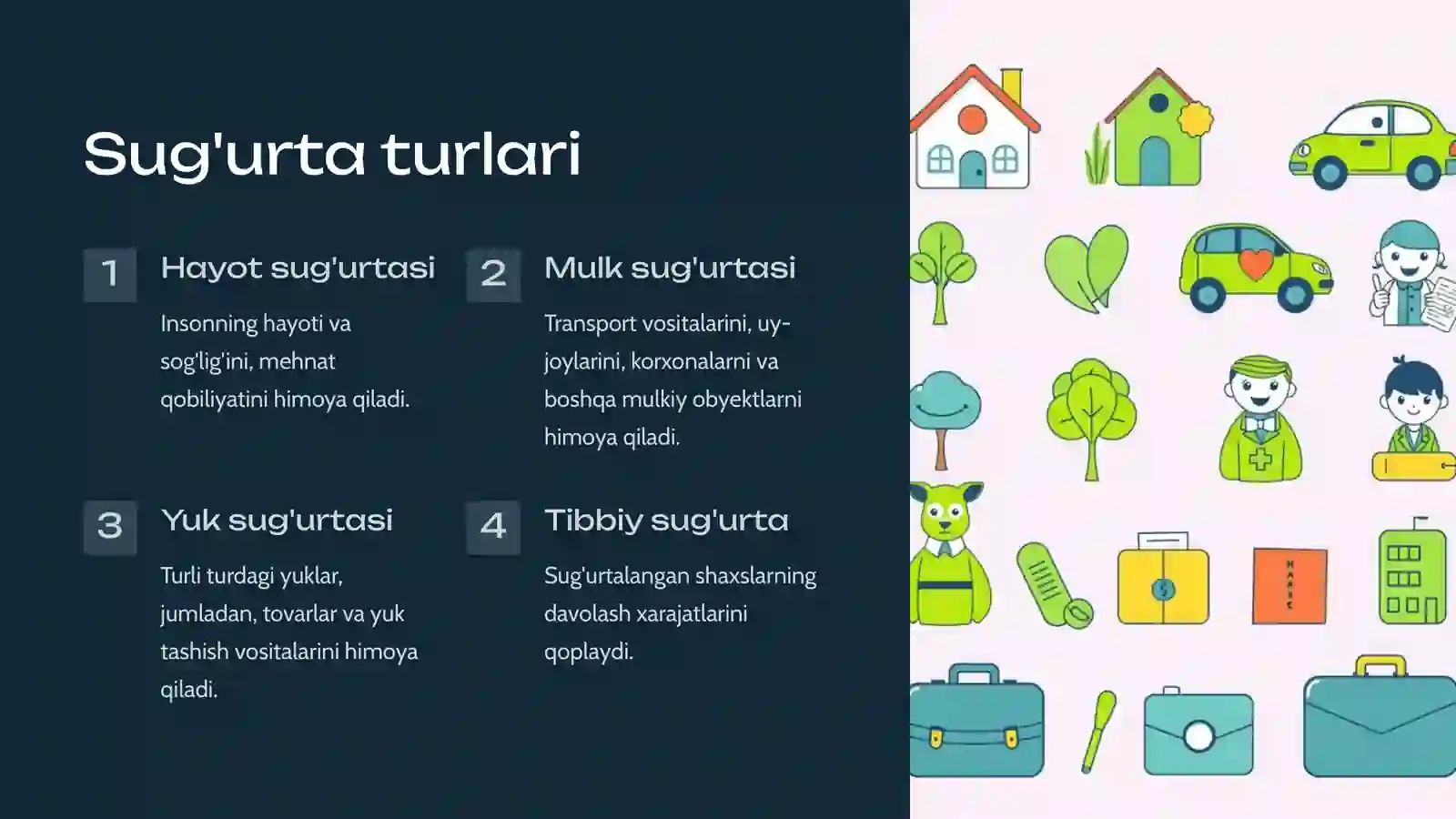 Sug'urta turlari

1

Hayot sug'urtasi

Insonning hayoti va sog'lig'ini, mehnat qobiliyatini himoya qiladi.

2

Mulk sug'urtasi

Transport vositalarini, uy-joylarini, korxonalarni va boshqa mulkiy obyektlarni himoya qiladi.

3

Yuk sug'urtasi

Turli turdagi yuklar, jumladan, tovarlar va yuk tashish vositalarini himoya qiladi.

4

Tibbiy sug'urta

Sug'urtalangan shaxslarning davolash xarajatlarini qoplaydi.